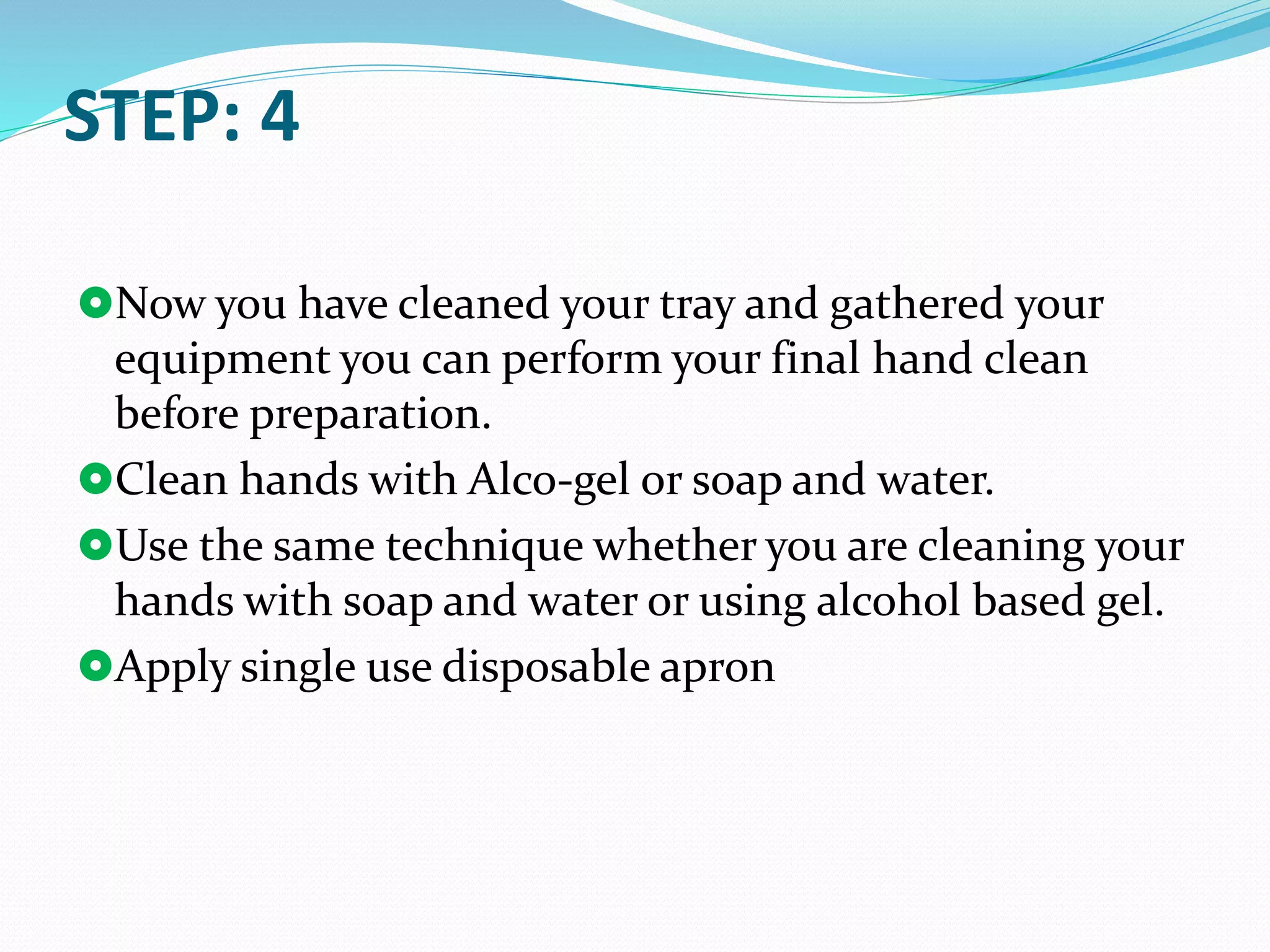 STEP: 4

Now you have cleaned your tray and gathered your equipment you can perform your final hand clean before preparation.

Clean hands with Alco-gel or soap and water.

Use the same technique whether you are cleaning your hands with soap and water or using alcohol based gel.

Apply single use disposable apron